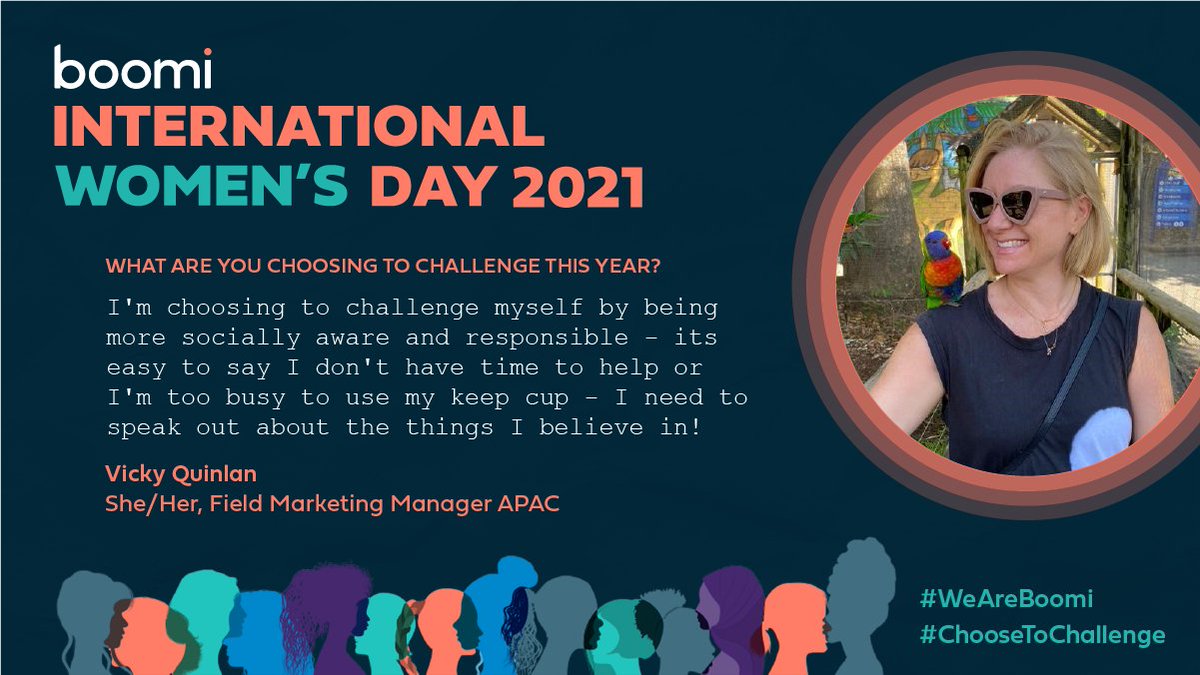 boomi
INTERNATIONAL WOMEN'S DAY 2021

WHAT ARE YOU CHOOSING TO CHALLENGE THIS YEAR?

I'm choosing to challenge myself by being more socially aware and responsible - its easy to say I don't have time to help or I'm too busy to use my keep cup - I need to speak out about the things I believe in!

Vicky Quinlan
She/Her, Field Marketing Manager APAC

#WeAreBoomi
#ChooseToChallenge